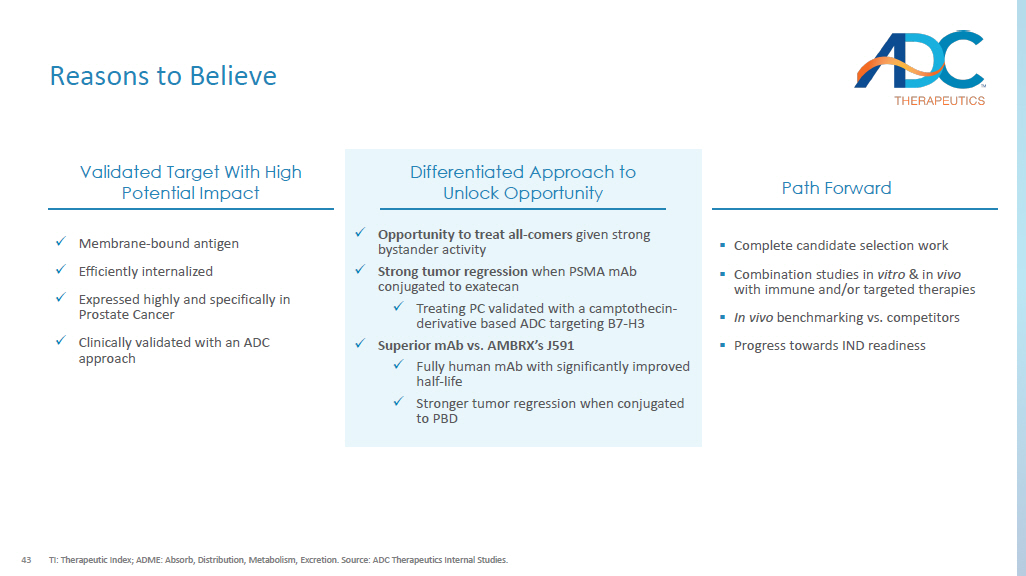 Reasons to Believe

ADC THERAPEUTICS

Validated Target With High Potential Impact

✓ Membrane-bound antigen

✓ Efficiently internalized

✓ Expressed highly and specifically in Prostate Cancer

✓ Clinically validated with an ADC approach

Differentiated Approach to Unlock Opportunity

✓ Opportunity to treat all-comers given strong bystander activity

✓ Strong tumor regression when PSMA mAb conjugated to exatecan

✓ Treating PC validated with a camptothecin-derivative based ADC targeting B7-H3

✓ Superior mAb vs. AMBRX's J591

✓ Fully human mAb with significantly improved half-life

✓ Stronger tumor regression when conjugated to PBD

Path Forward

▪ Complete candidate selection work

▪ Combination studies in vitro & in vivo with immune and/or targeted therapies

▪ In vivo benchmarking vs. competitors

▪ Progress towards IND readiness

43 TI: Therapeutic Index; ADME: Absorb, Distribution, Metabolism, Excretion. Source: ADC Therapeutics Internal Studies.